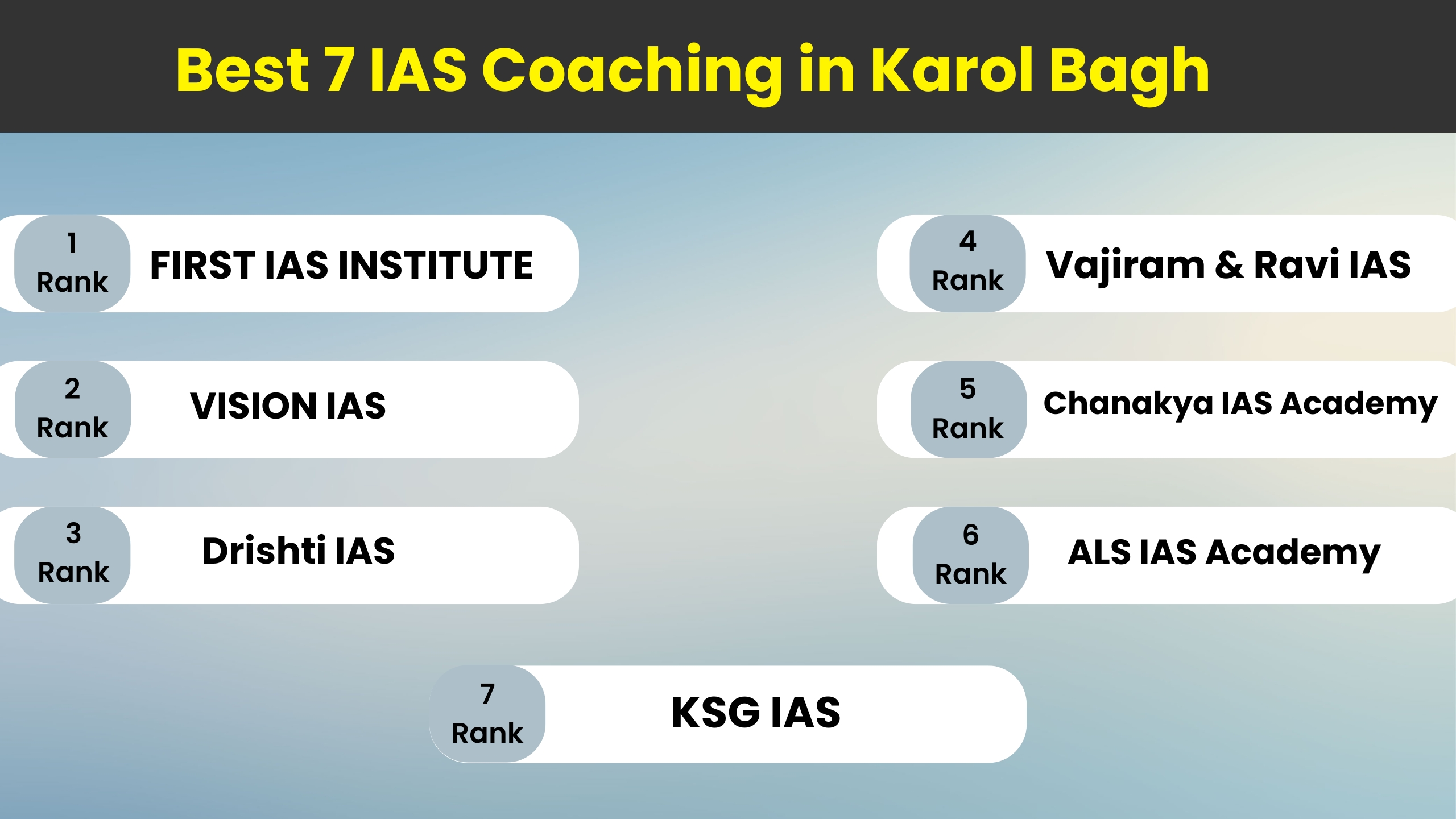 Best 7 IAS Coaching in Karol Bagh

1
Rank
FIRST IAS INSTITUTE

2
Rank
VISION IAS

3
Rank
Drishti IAS

4
Rank
Vajiram & Ravi IAS

5
Rank
Chanakya IAS Academy

6
Rank
ALS IAS Academy

7
Rank
KSG IAS